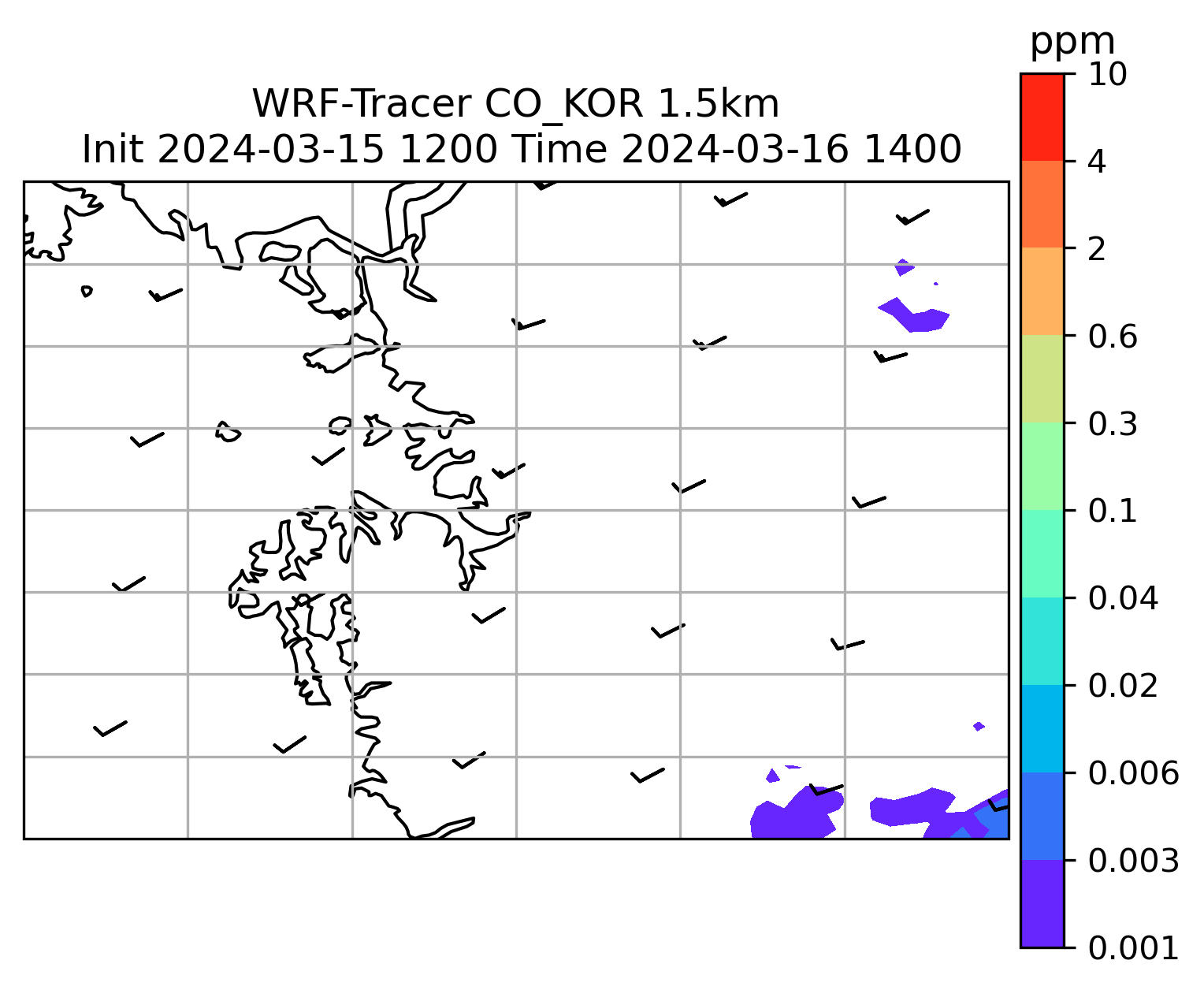 WRF-Tracer CO_KOR 1.5km
Init 2024-03-15 1200 Time 2024-03-16 1400

ppm
10
4
2
0.6
0.3
0.1
0.04
0.02
0.006
0.003
0.001